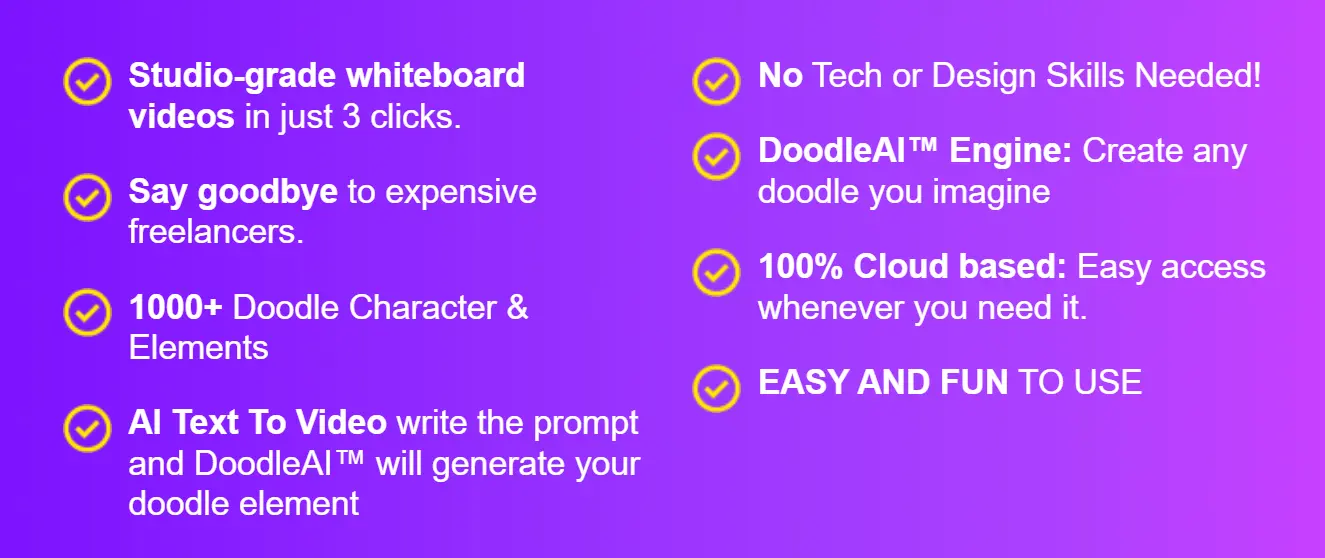 Studio-grade whiteboard videos in just 3 clicks.

Say goodbye to expensive freelancers.

1000+ Doodle Character & Elements

AI Text To Video write the prompt and DoodleAI™ will generate your doodle element

No Tech or Design Skills Needed!

DoodleAI™ Engine: Create any doodle you imagine

100% Cloud based: Easy access whenever you need it.

EASY AND FUN TO USE